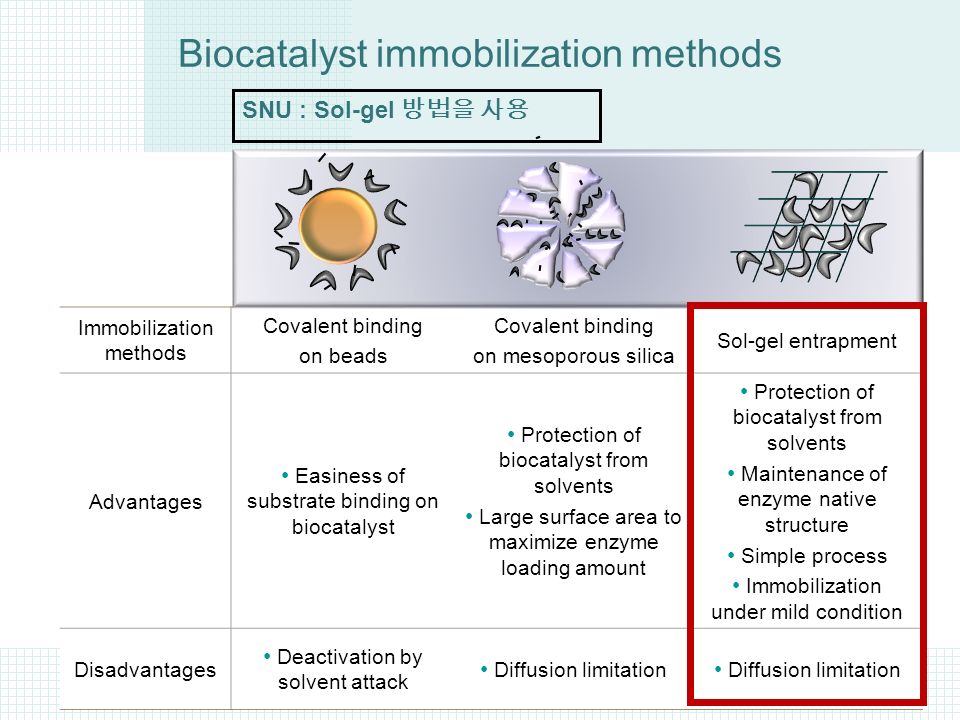 Biocatalyst immobilization methods

SNU : Sol-gel 방법을 사용

| Immobilization methods | Covalent binding on beads | Covalent binding on mesoporous silica | Sol-gel entrapment |
|---|---|---|---|
| Advantages | • Easiness of substrate binding on biocatalyst | • Protection of biocatalyst from solvents • Large surface area to maximize enzyme loading amount | • Protection of biocatalyst from solvents • Maintenance of enzyme native structure • Simple process • Immobilization under mild condition |
| Disadvantages | • Deactivation by solvent attack | • Diffusion limitation | • Diffusion limitation |